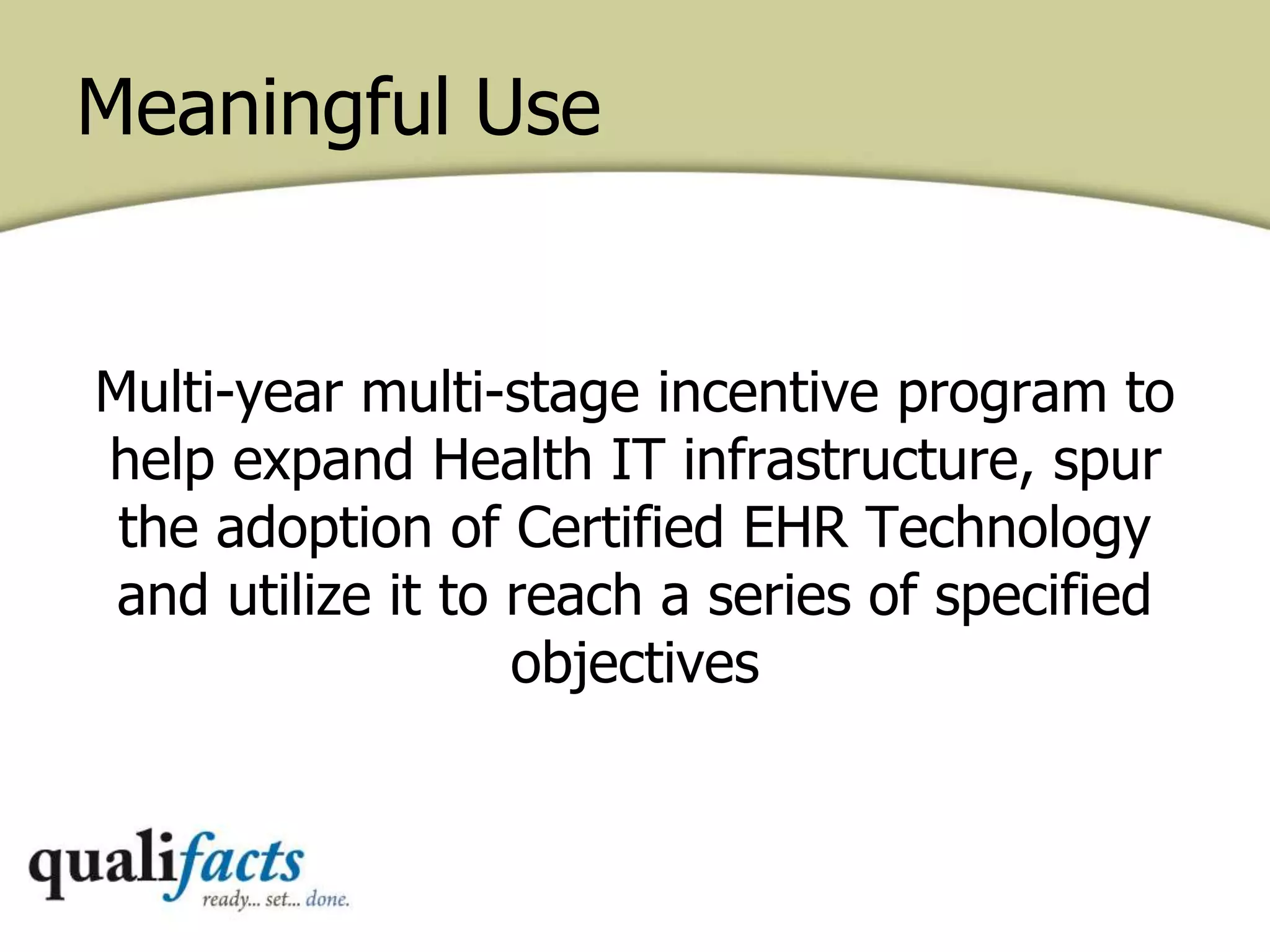 Meaningful Use

Multi-year multi-stage incentive program to help expand Health IT infrastructure, spur the adoption of Certified EHR Technology and utilize it to reach a series of specified objectives

qualifacts
ready... set... done.